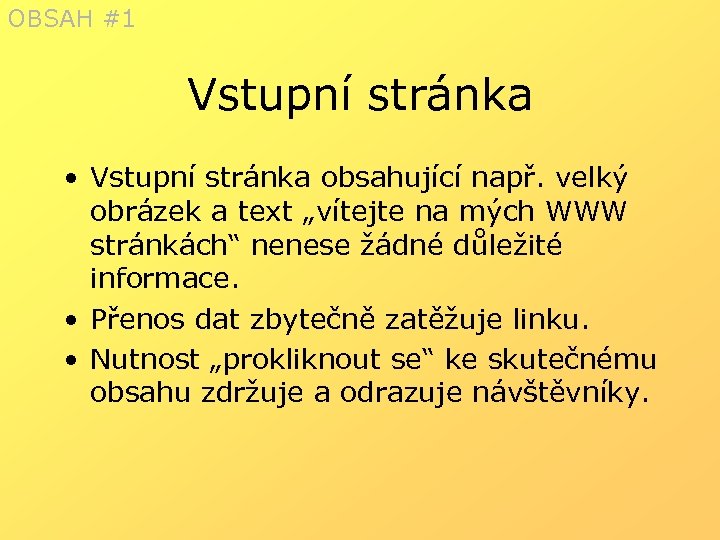 OBSAH #1

Vstupní stránka

• Vstupní stránka obsahující např. velký obrázek a text „vítejte na mých WWW stránkách“ nenese žádné důležité informace.
• Přenos dat zbytečně zatěžuje linku.
• Nutnost „prokliknout se“ ke skutečnému obsahu zdržuje a odrazuje návštěvníky.